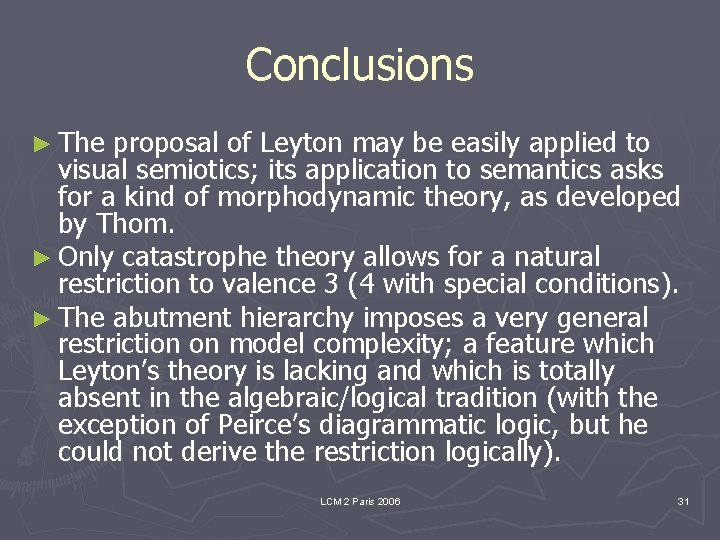 Conclusions

► The proposal of Leyton may be easily applied to visual semiotics; its application to semantics asks for a kind of morphodynamic theory, as developed by Thom.

► Only catastrophe theory allows for a natural restriction to valence 3 (4 with special conditions).

► The abutment hierarchy imposes a very general restriction on model complexity; a feature which Leyton's theory is lacking and which is totally absent in the algebraic/logical tradition (with the exception of Peirce's diagrammatic logic, but he could not derive the restriction logically).

LCM 2 Paris 2006

31